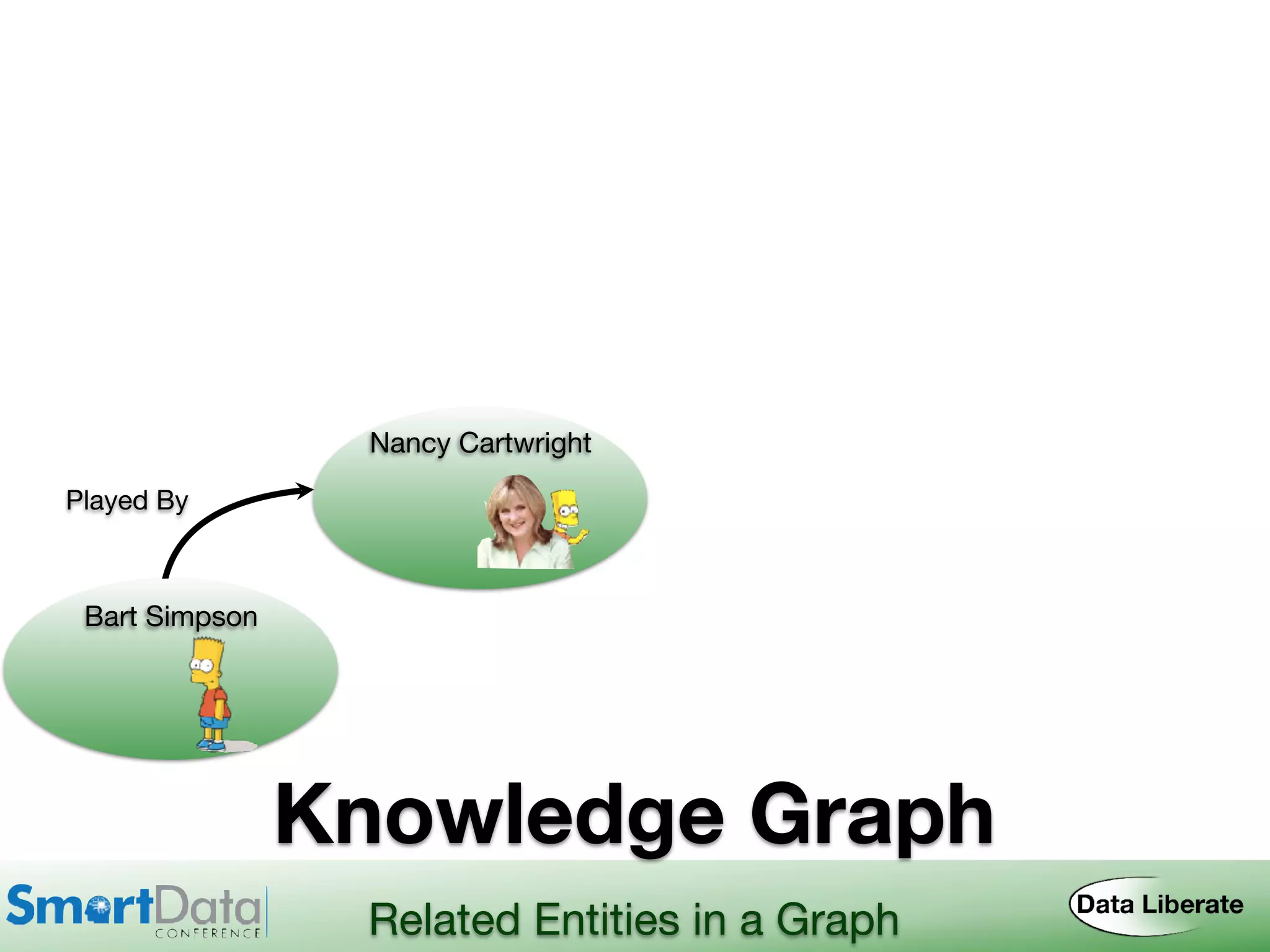 Nancy Cartwright

Played By

Bart Simpson

Knowledge Graph

SmartData CONFERENCE

Related Entities in a Graph

Data Liberate